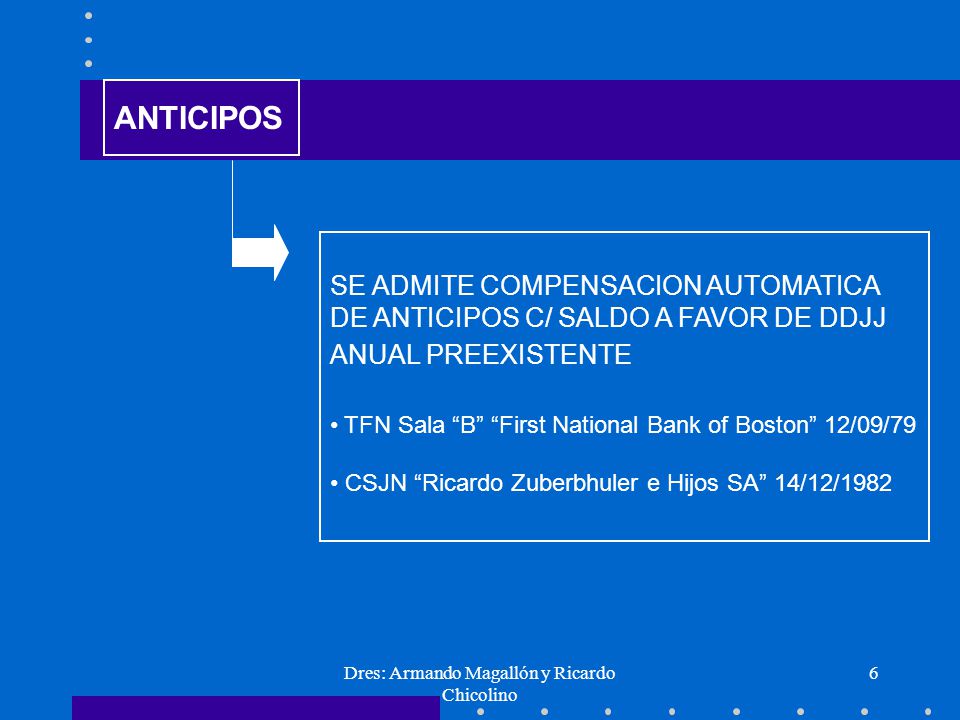 ANTICIPOS

SE ADMITE COMPENSACION AUTOMATICA DE ANTICIPOS C/ SALDO A FAVOR DE DDJJ ANUAL PREEXISTENTE

• TFN Sala “B” “First National Bank of Boston” 12/09/79

• CSJN “Ricardo Zuberbhuler e Hijos SA” 14/12/1982

Dres: Armando Magallón y Ricardo Chicolino

6